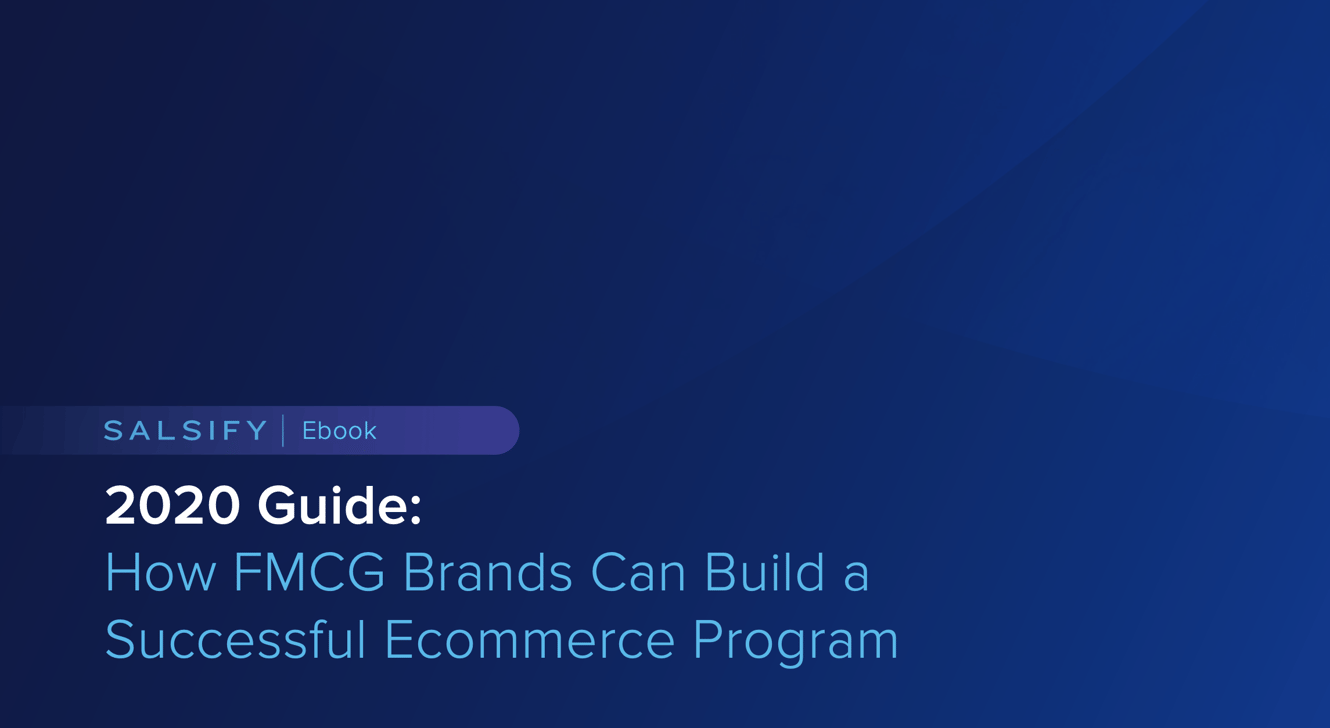 SALSIFY | Ebook

2020 Guide:
How FMCG Brands Can Build a Successful Ecommerce Program